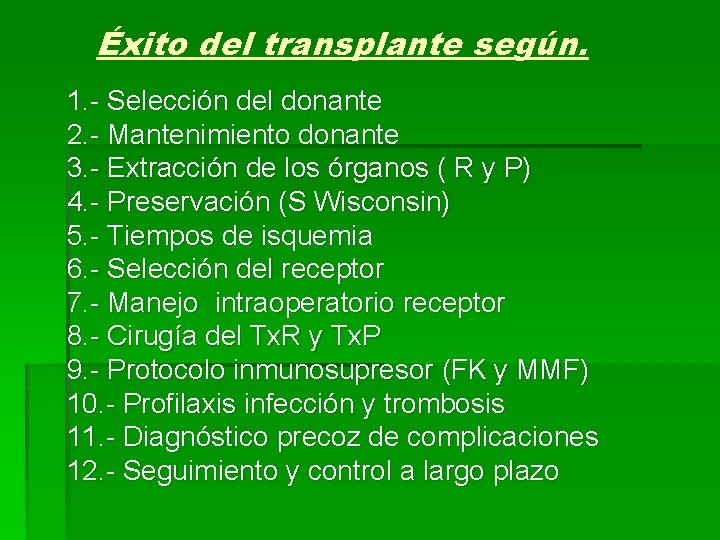 Éxito del transplante según.

1.- Selección del donante
2.- Mantenimiento donante
3.- Extracción de los órganos ( R y P)
4.- Preservación (S Wisconsin)
5.- Tiempos de isquemia
6.- Selección del receptor
7.- Manejo intraoperatorio receptor
8.- Cirugía del TxR y TxP
9.- Protocolo inmunosupresor (FK y MMF)
10.- Profilaxis infección y trombosis
11.- Diagnóstico precoz de complicaciones
12.- Seguimiento y control a largo plazo